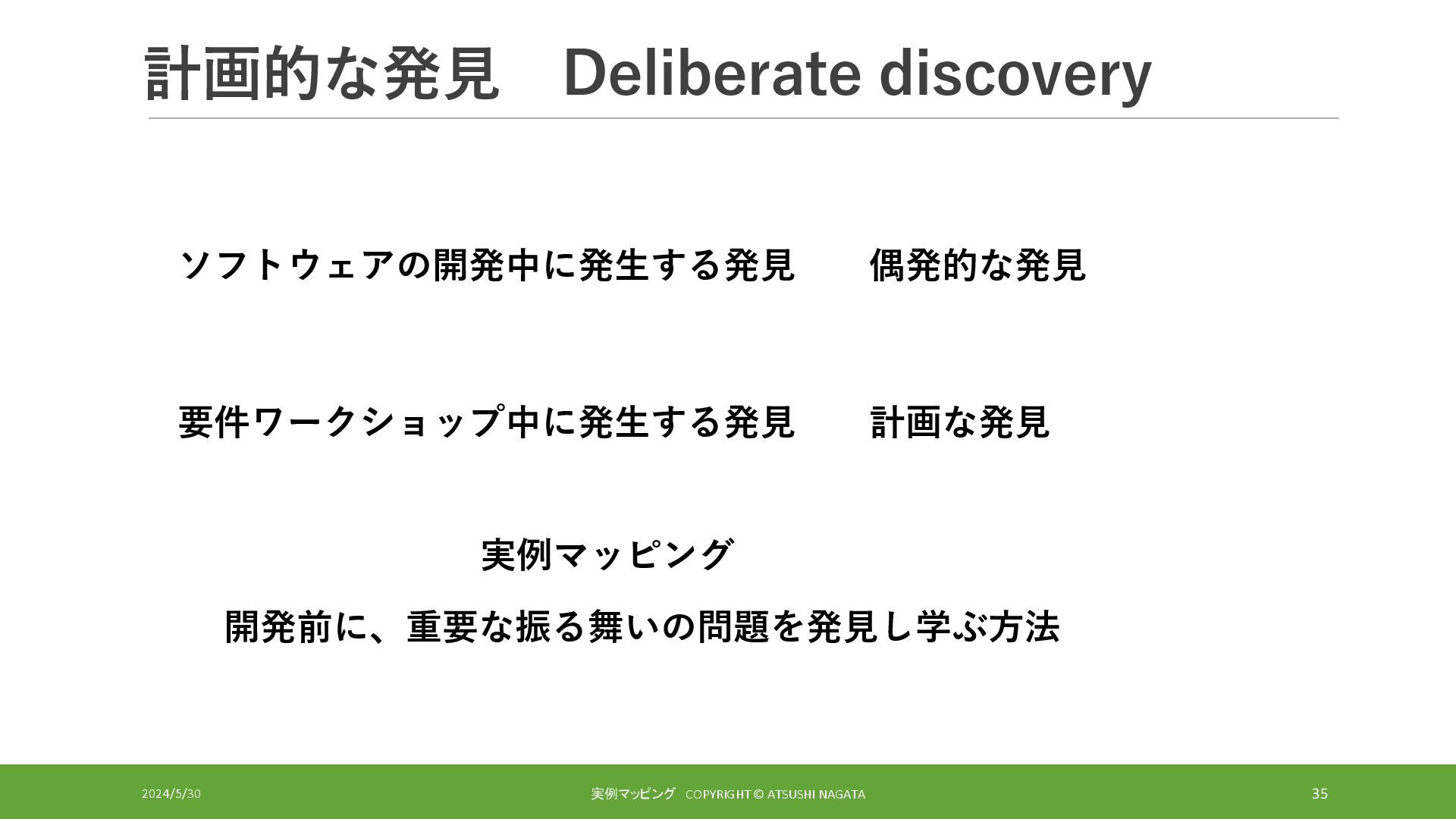 計画的な発見　Deliberate discovery

ソフトウェアの開発中に発生する発見　　偶発的な発見

要件ワークショップ中に発生する発見　　計画な発見

実例マッピング

開発前に、重要な振る舞いの問題を発見し学ぶ方法

2024/5/30

実例マッピング　COPYRIGHT © ATSUSHI NAGATA

35